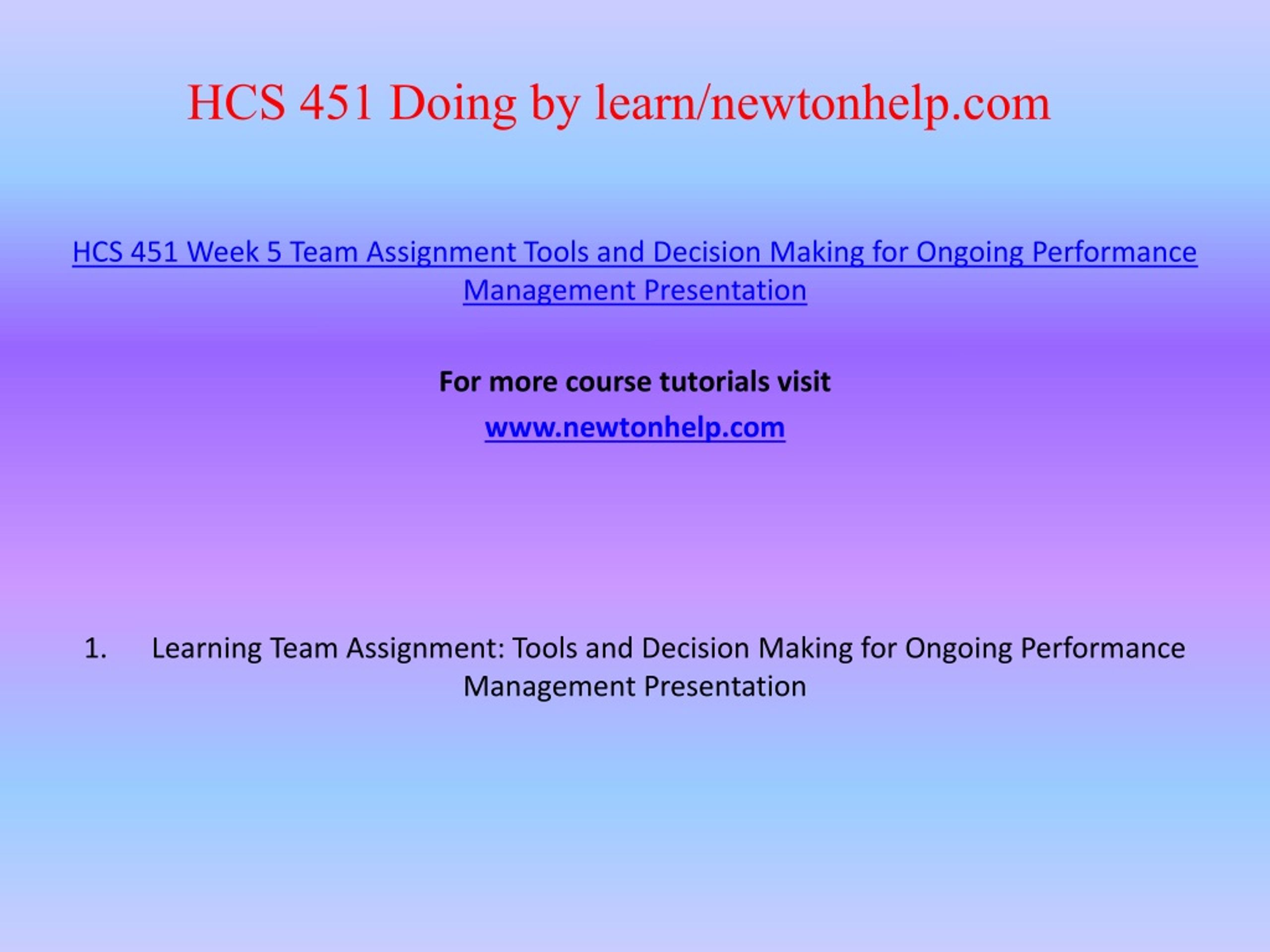 HCS 451 Doing by learn/newtonhelp.com

HCS 451 Week 5 Team Assignment Tools and Decision Making for Ongoing Performance Management Presentation

For more course tutorials visit

www.newtonhelp.com

1. Learning Team Assignment: Tools and Decision Making for Ongoing Performance Management Presentation